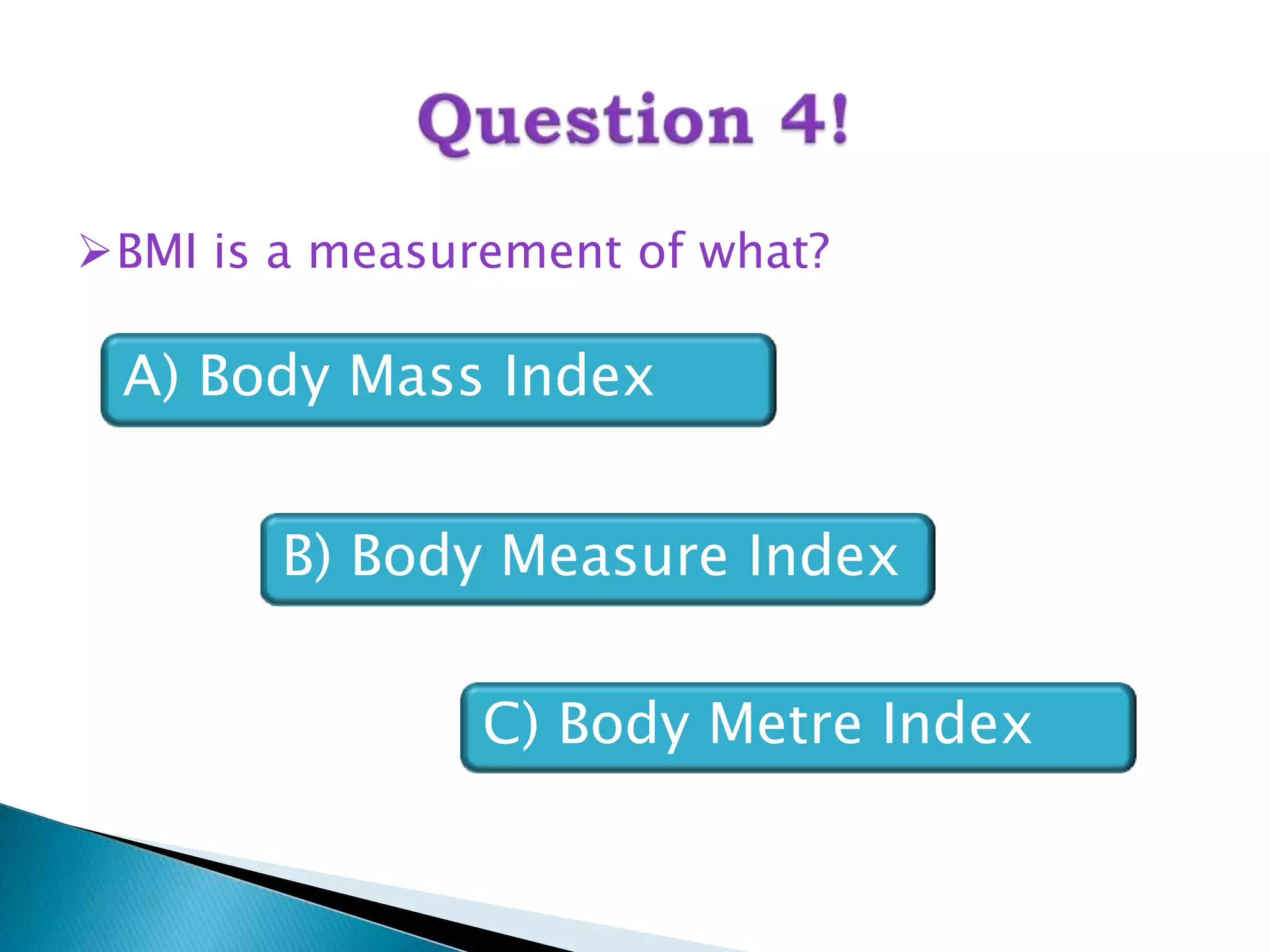 Question 4!

➢BMI is a measurement of what?

A) Body Mass Index

B) Body Measure Index

C) Body Metre Index